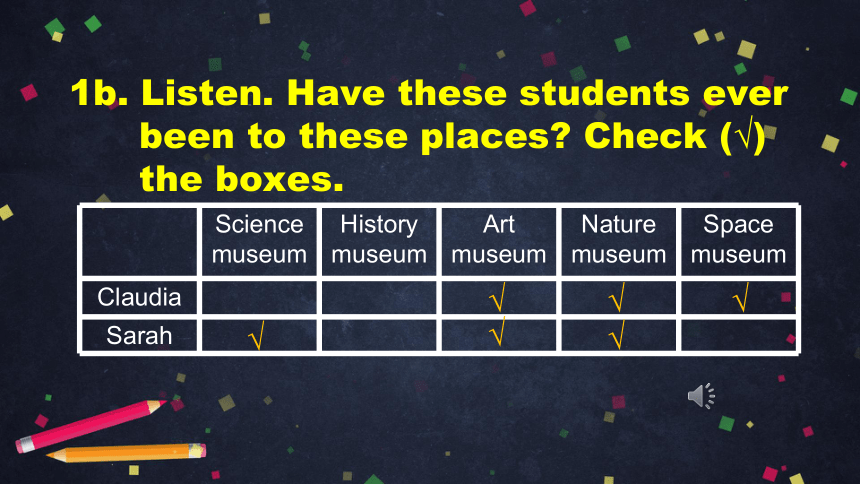 1b. Listen. Have these students ever been to these places? Check (√) the boxes.

| | Science museum | History museum | Art museum | Nature museum | Space museum |
|---|---|---|---|---|---|
| Claudia | | | √ | √ | √ |
| Sarah | √ | | √ | √ | |